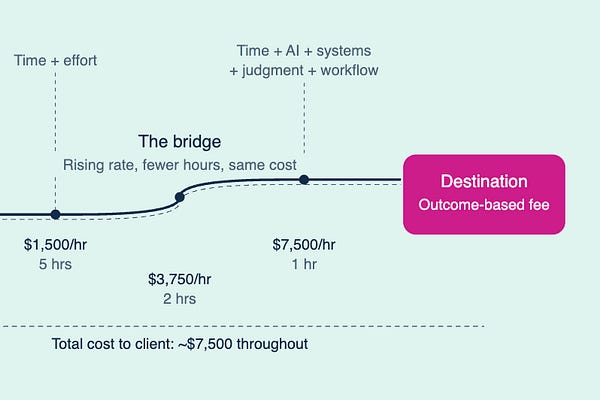 Time + effort

Time + AI + systems
+ judgment + workflow

The bridge
Rising rate, fewer hours, same cost

Destination
Outcome-based fee

\$1,500/hr
5 hrs

\$3,750/hr
2 hrs

\$7,500/hr
1 hr

Total cost to client: ~\$7,500 throughout